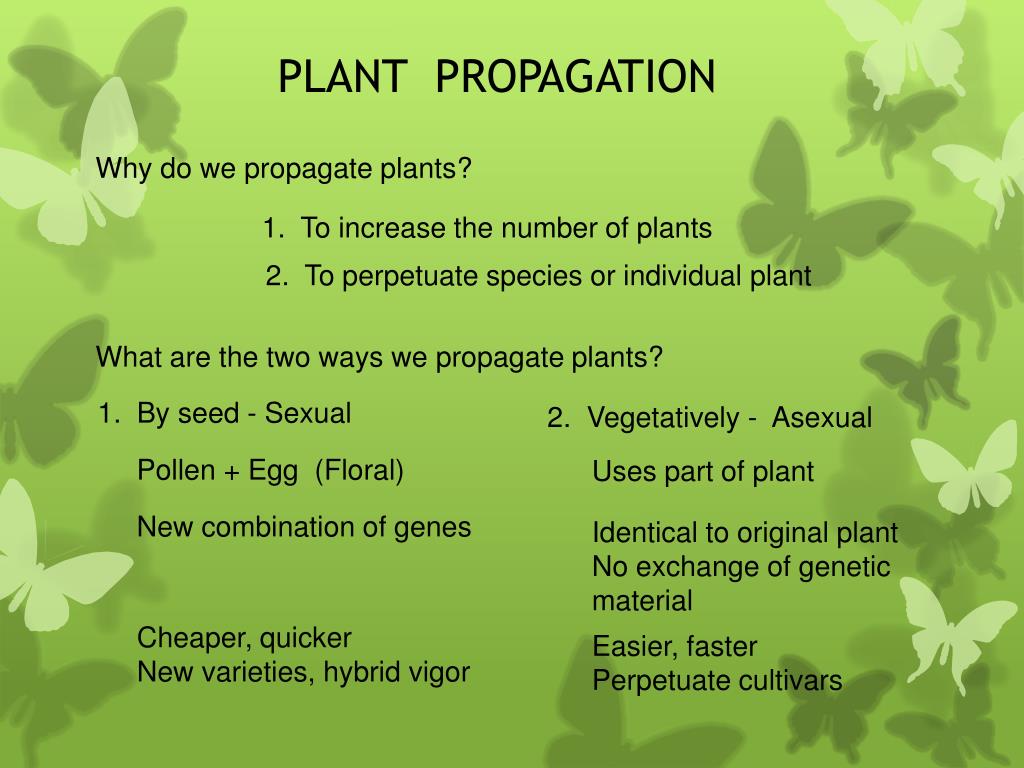 PLANT PROPAGATION

Why do we propagate plants?

1. To increase the number of plants
2. To perpetuate species or individual plant

What are the two ways we propagate plants?

1. By seed - Sexual

Pollen + Egg (Floral)

New combination of genes

Cheaper, quicker
New varieties, hybrid vigor

2. Vegetatively - Asexual

Uses part of plant

Identical to original plant
No exchange of genetic material

Easier, faster
Perpetuate cultivars